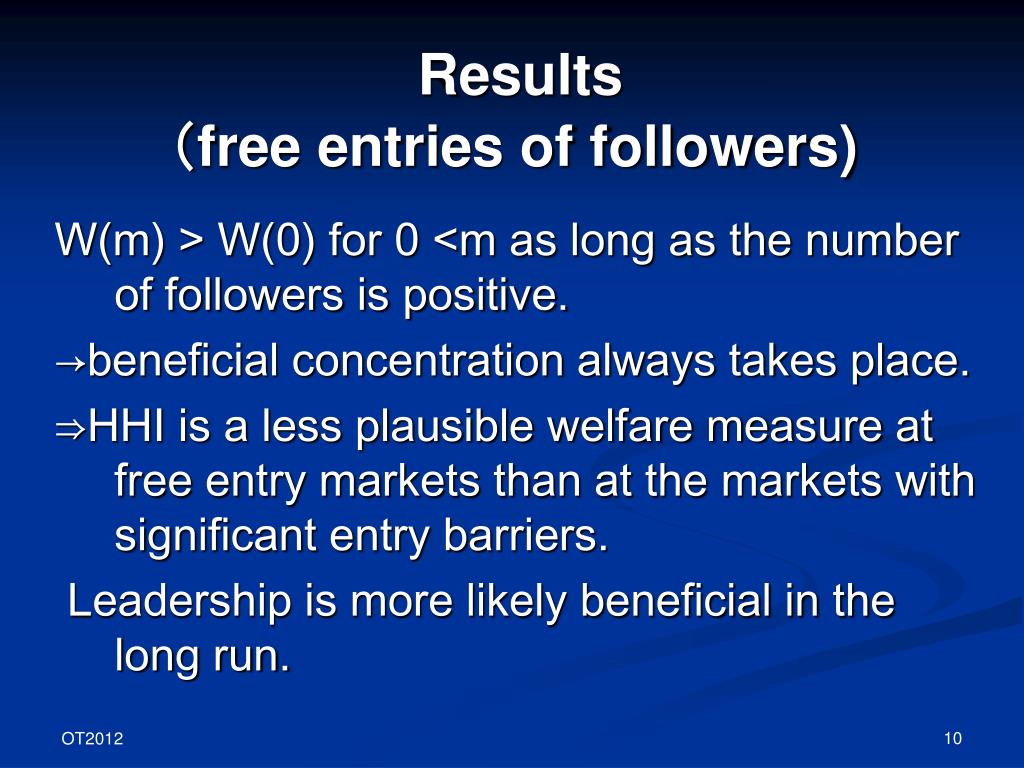 Results
（free entries of followers)

W(m) > W(0) for 0 <m as long as the number of followers is positive.

→beneficial concentration always takes place.

⇒HHI is a less plausible welfare measure at free entry markets than at the markets with significant entry barriers.

Leadership is more likely beneficial in the long run.

OT2012

10